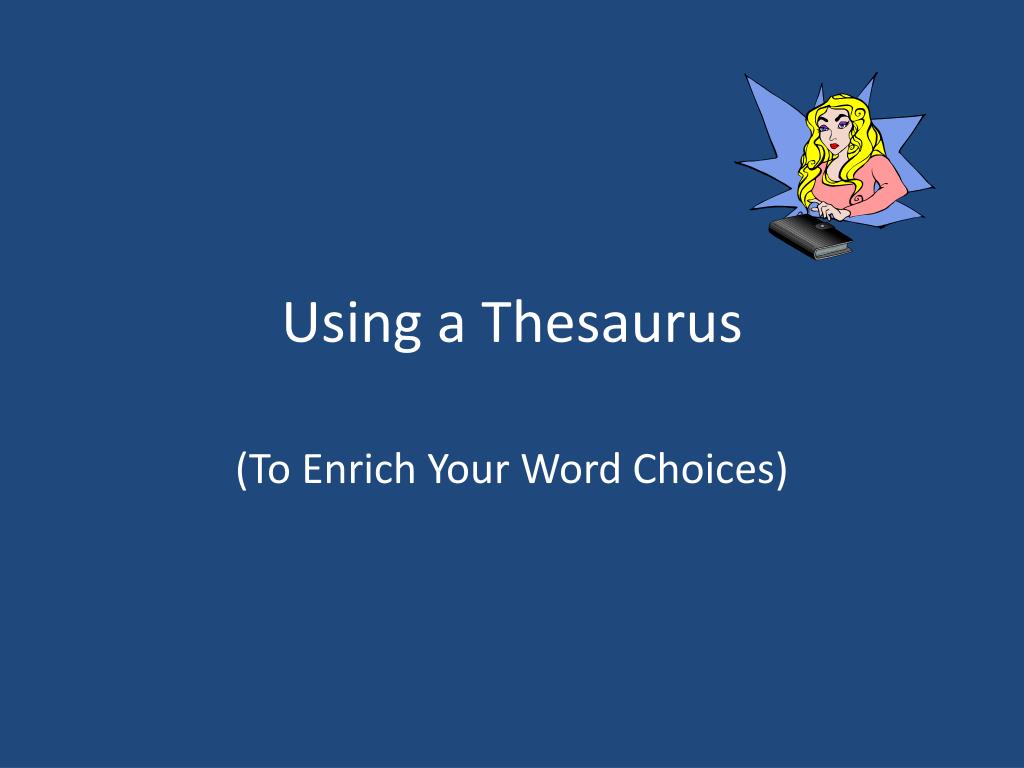 Using a Thesaurus

(To Enrich Your Word Choices)